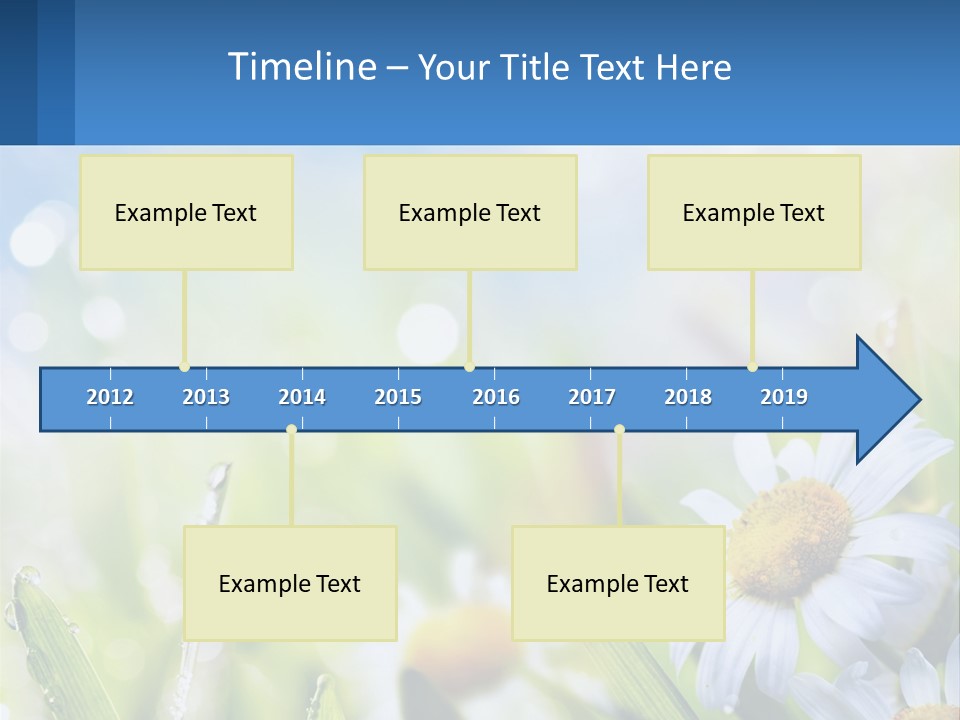 Timeline – Your Title Text Here

Example Text

Example Text

Example Text

2012 2013 2014 2015 2016 2017 2018 2019

Example Text

Example Text